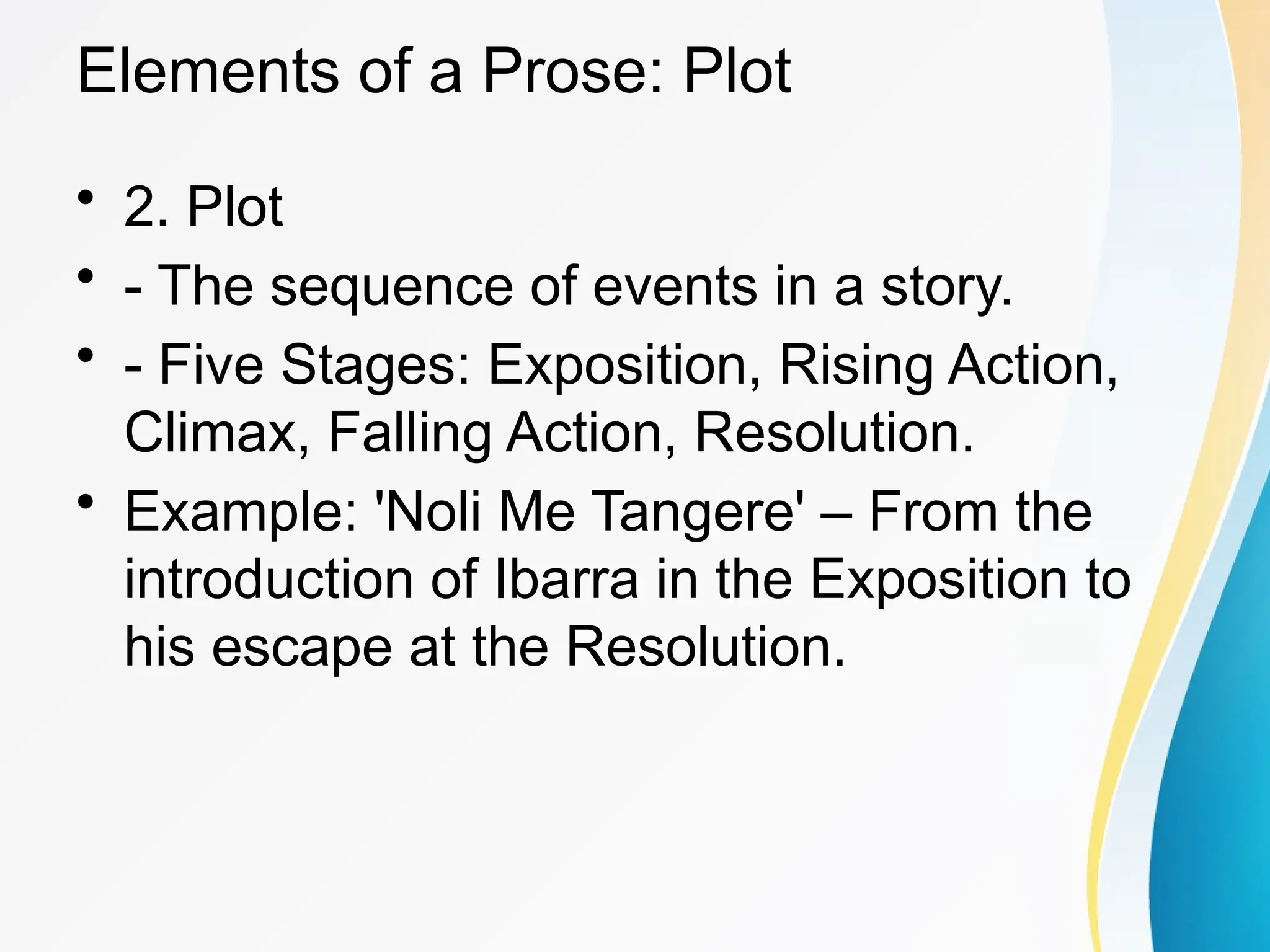 Elements of a Prose: Plot

• 2. Plot
• - The sequence of events in a story.
• - Five Stages: Exposition, Rising Action, Climax, Falling Action, Resolution.
• Example: 'Noli Me Tangere' – From the introduction of Ibarra in the Exposition to his escape at the Resolution.